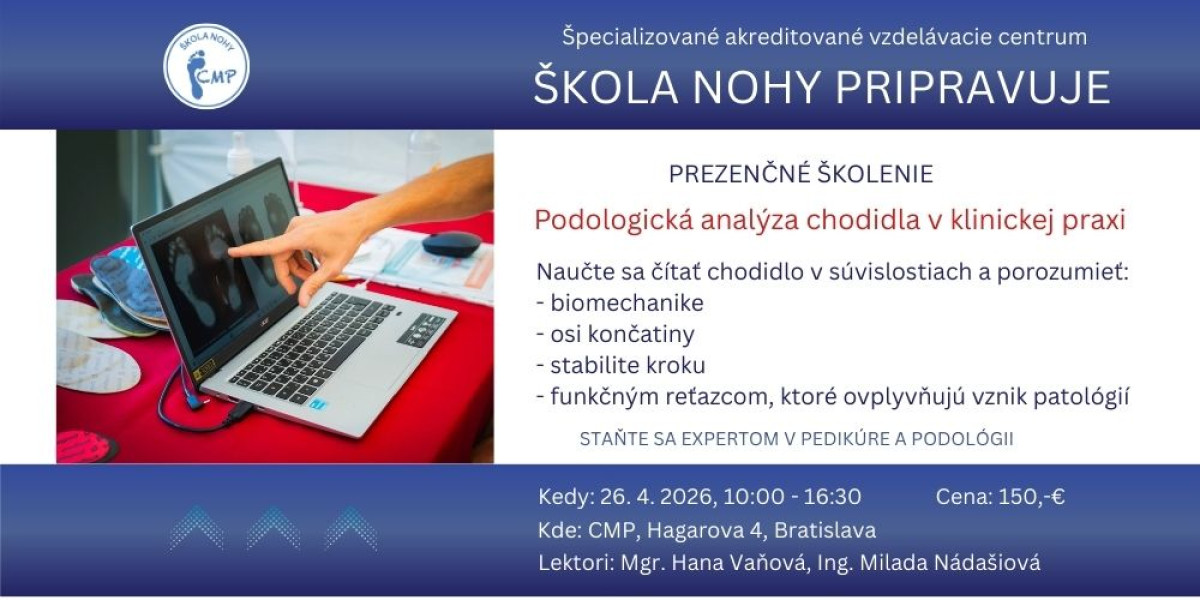 ŠKOLA NOHY
CMP

Špecializované akreditované vzdelávacie centrum
ŠKOLA NOHY PRIPRAVUJE

PREZENČNÉ ŠKOLENIE

Podologická analýza chodidla v klinickej praxi

Naučte sa čítať chodidlo v súvislostiach a porozumieť:
- biomechanike
- osi končatiny
- stabilite kroku
- funkčným reťazcom, ktoré ovplyvňujú vznik patológií

STAŇTE SA EXPERTOM V PEDIKÚRE A PODOLÓGII

Kedy: 26. 4. 2026, 10:00 - 16:30
Cena: 150,-€
Kde: CMP, Hagarova 4, Bratislava
Lektori: Mgr. Hana Vaňová, Ing. Milada Nádašiová